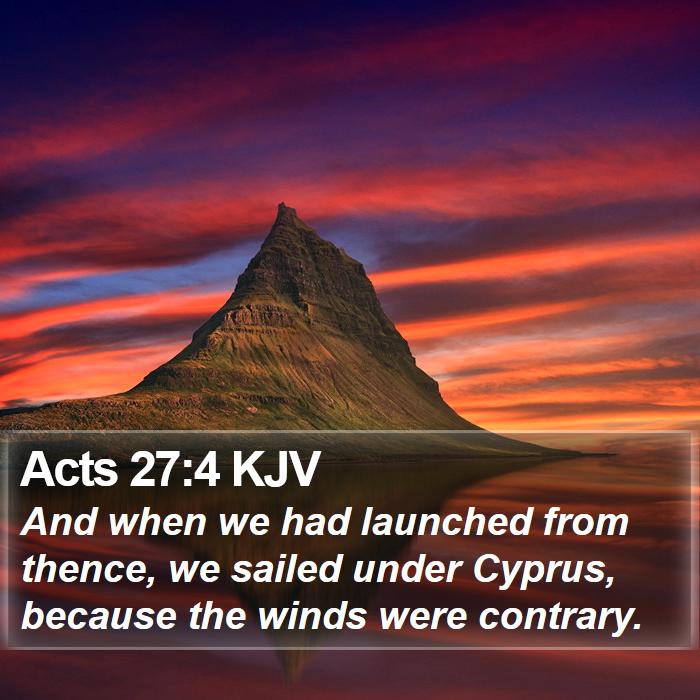 Acts 27:4 KJV

And when we had launched from thence, we sailed under Cyprus, because the winds were contrary.